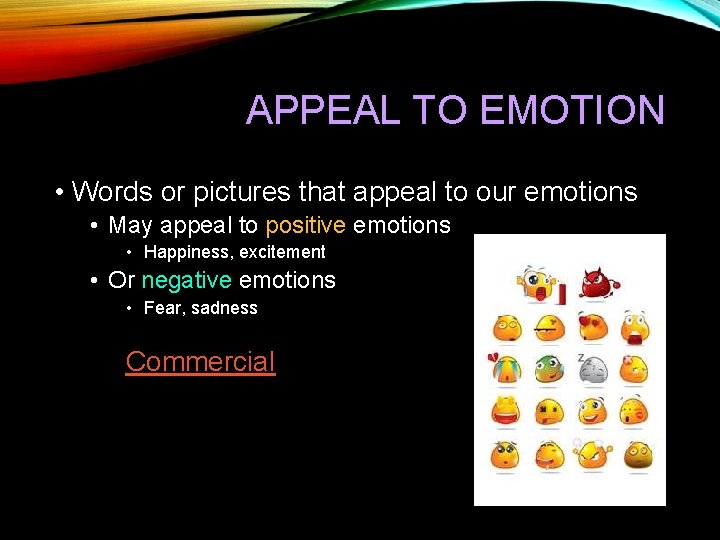 APPEAL TO EMOTION

• Words or pictures that appeal to our emotions
  • May appeal to positive emotions
    • Happiness, excitement
  • Or negative emotions
    • Fear, sadness

Commercial